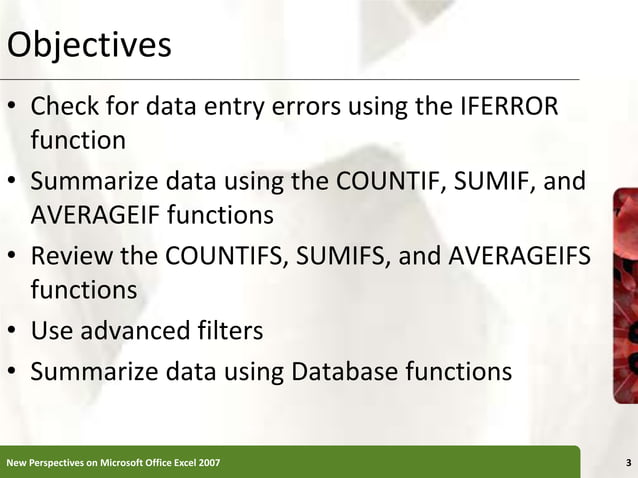 Objectives

• Check for data entry errors using the IFERROR function

• Summarize data using the COUNTIF, SUMIF, and AVERAGEIF functions

• Review the COUNTIFS, SUMIFS, and AVERAGEIFS functions

• Use advanced filters

• Summarize data using Database functions

New Perspectives on Microsoft Office Excel 2007

3